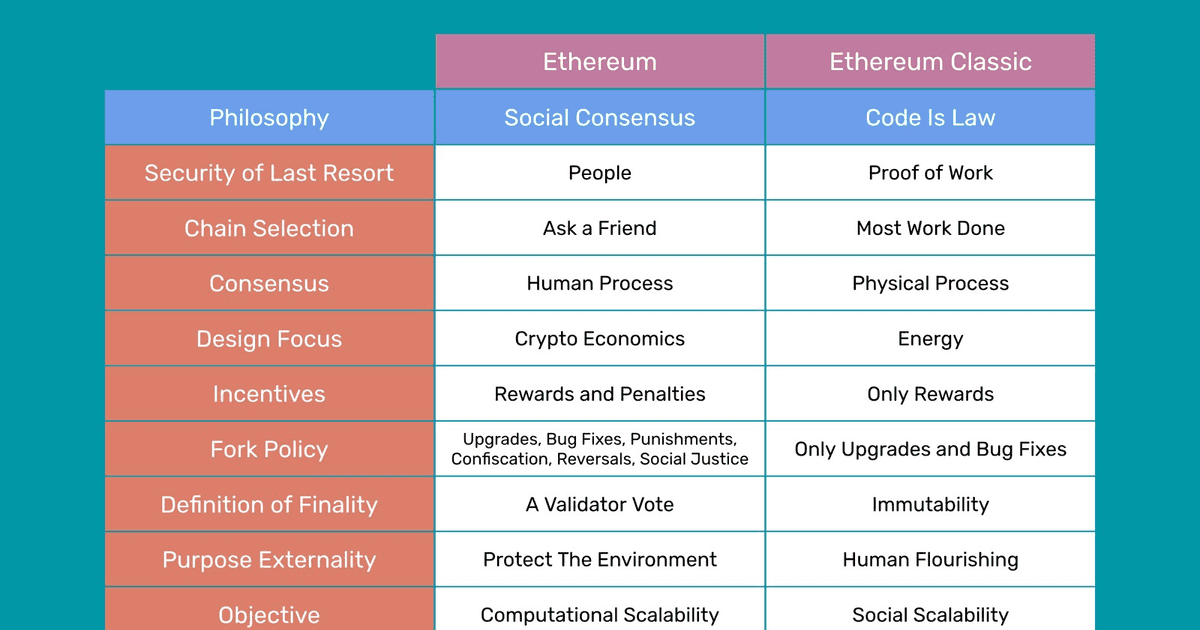 |  | Ethereum | Ethereum Classic |
|---|---|---|
| Philosophy | Social Consensus | Code Is Law |
| Security of Last Resort | People | Proof of Work |
| Chain Selection | Ask a Friend | Most Work Done |
| Consensus | Human Process | Physical Process |
| Design Focus | Crypto Economics | Energy |
| Incentives | Rewards and Penalties | Only Rewards |
| Fork Policy | Upgrades, Bug Fixes, Punishments, Confiscation, Reversals, Social Justice | Only Upgrades and Bug Fixes |
| Definition of Finality | A Validator Vote | Immutability |
| Purpose Externality | Protect The Environment | Human Flourishing |
| Objective | Computational Scalability | Social Scalability |